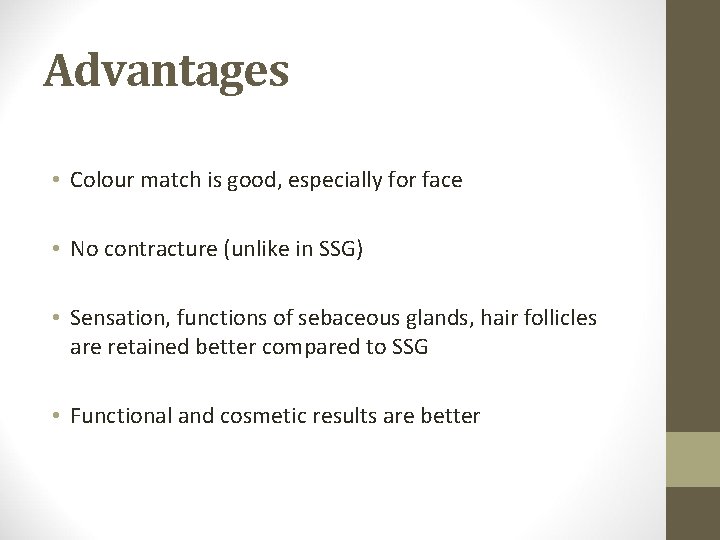 Advantages

• Colour match is good, especially for face

• No contracture (unlike in SSG)

• Sensation, functions of sebaceous glands, hair follicles are retained better compared to SSG

• Functional and cosmetic results are better